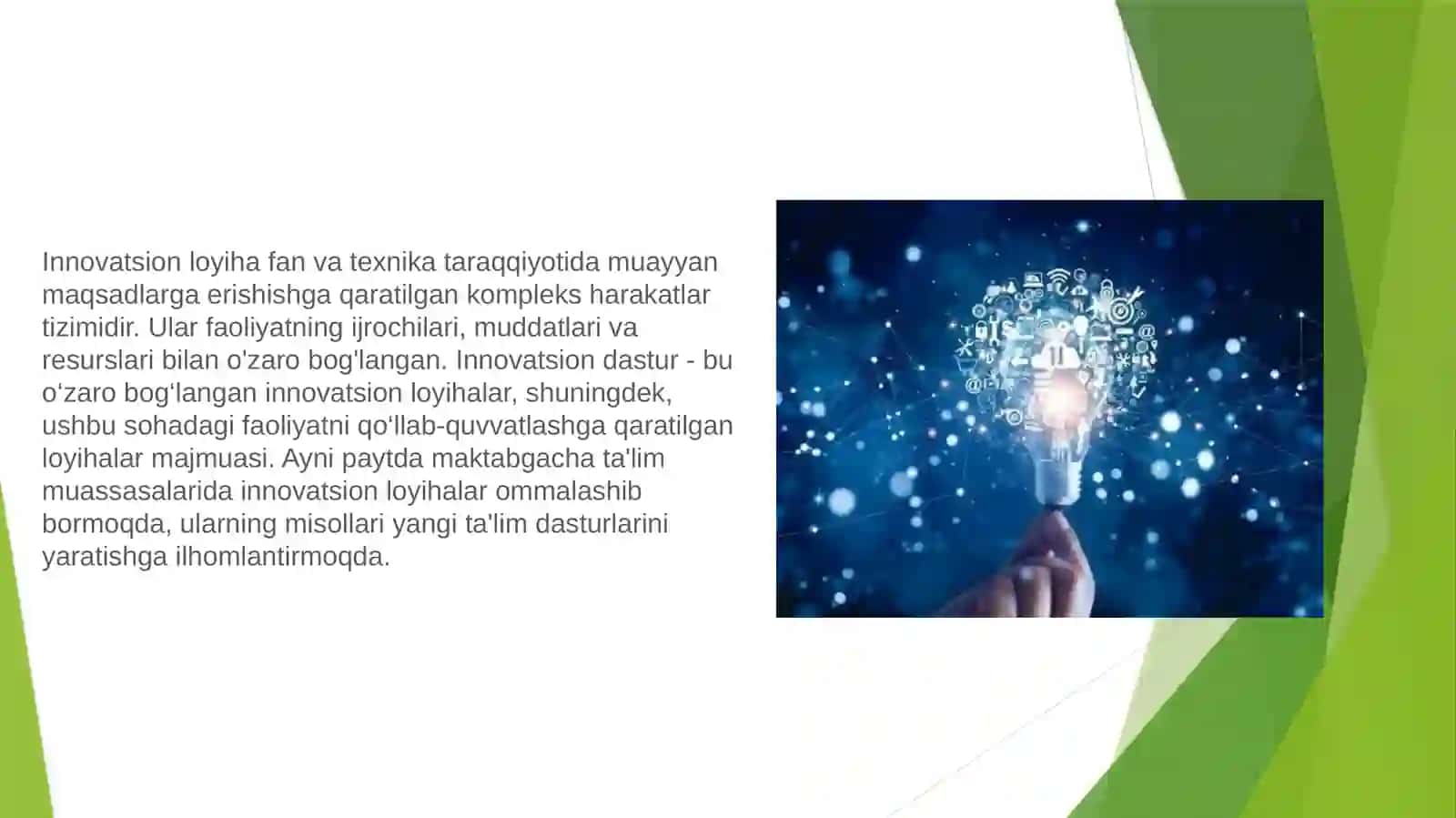 Innovatsion loyiha fan va texnika taraqqiyotida muayyan maqsadlarga erishishga qaratilgan kompleks harakatlar tizimidir. Ular faoliyatning ijrochilari, muddatlari va resurslari bilan o'zaro bog'langan. Innovatsion dastur - bu o'zaro bog'langan innovatsion loyihalar, shuningdek, ushbu sohadagi faoliyatni qo'llab-quvvatlashga qaratilgan loyihalar majmuasi. Ayni paytda maktabgacha ta'lim muassasalarida innovatsion loyihalar ommalashib bormoqda, ularning misollari yangi ta'lim dasturlarini yaratishga ilhomlantirmoqda.